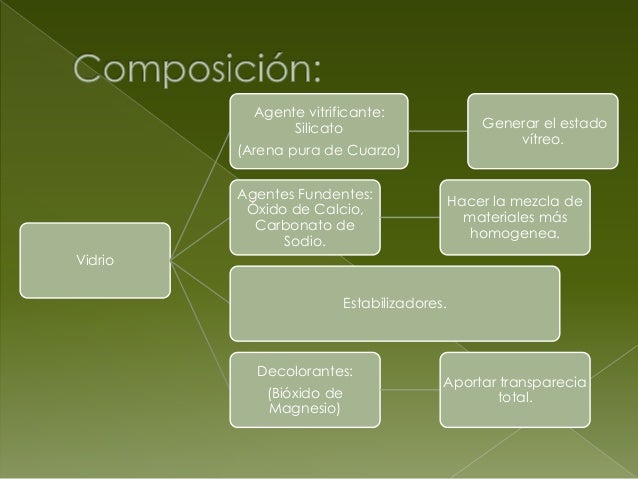 Composición:

Vidrio

Agente vitrificante: Silicato

(Arena pura de Cuarzo)

Generar el estado vítreo.

Agentes Fundentes: Óxido de Calcio, Carbonato de Sodio.

Hacer la mezcla de materiales más homogenea.

Estabilizadores.

Decolorantes:

(Bióxido de Magnesio)

Aportar transparecia total.